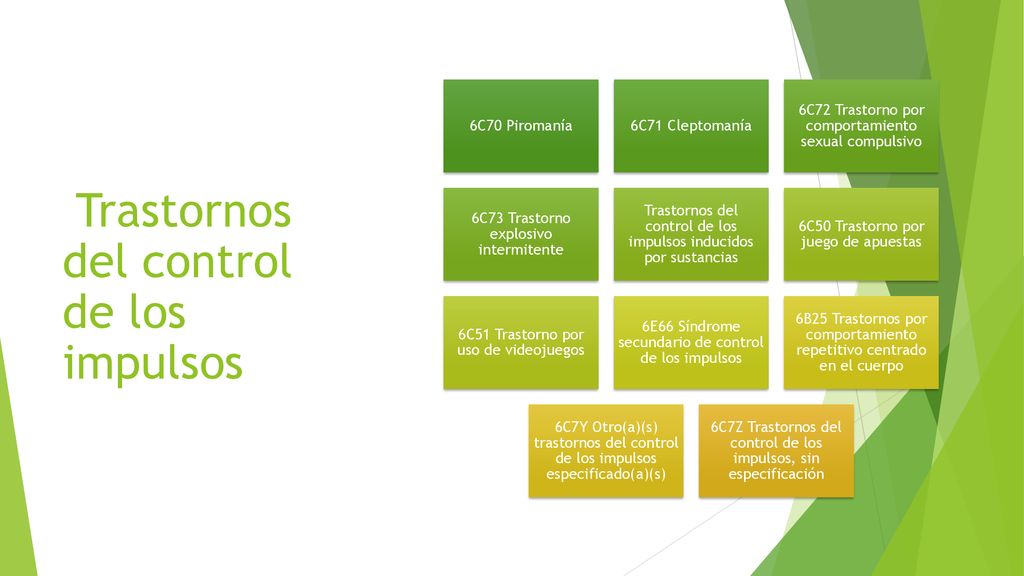 Trastornos del control de los impulsos

6C70 Piromanía

6C71 Cleptomanía

6C72 Trastorno por comportamiento sexual compulsivo

6C73 Trastorno explosivo intermitente

Trastornos del control de los impulsos inducidos por sustancias

6C50 Trastorno por juego de apuestas

6C51 Trastorno por uso de videojuegos

6E66 Síndrome secundario de control de los impulsos

6B25 Trastornos por comportamiento repetitivo centrado en el cuerpo

6C7Y Otro(a)(s) trastornos del control de los impulsos especificado(a)(s)

6C7Z Trastornos del control de los impulsos, sin especificación